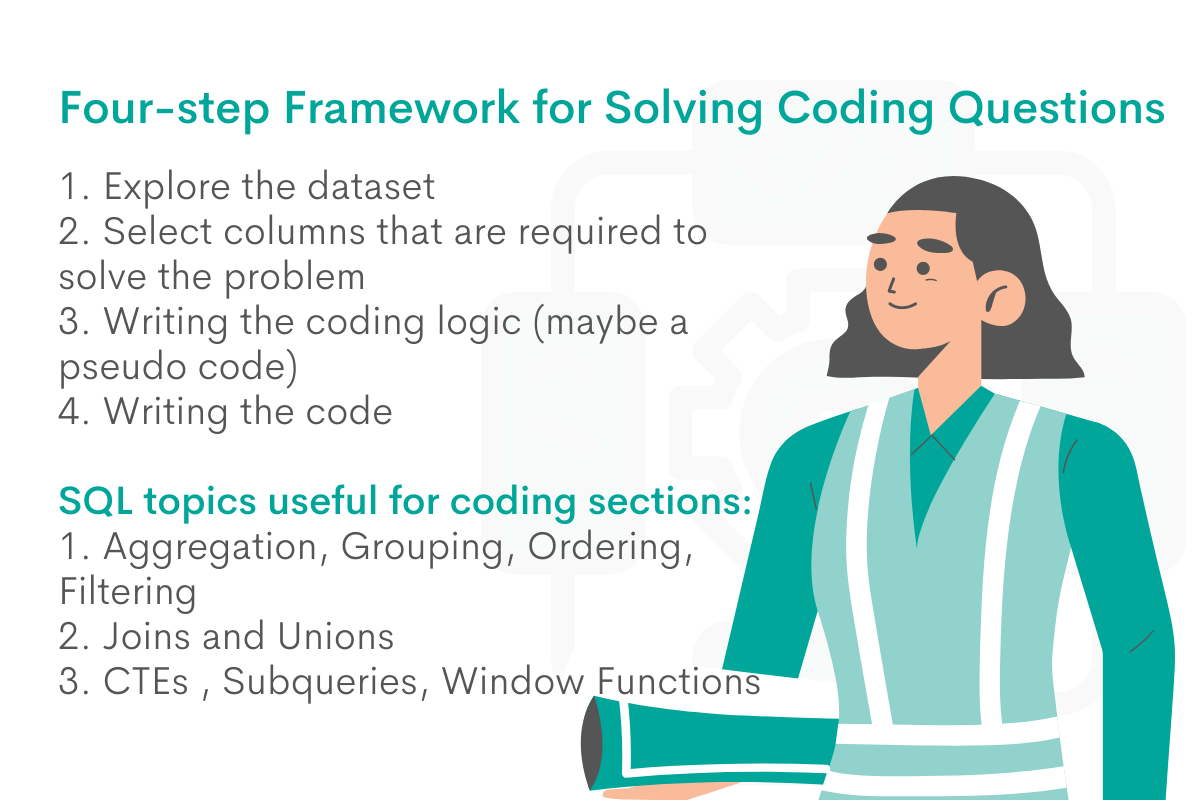 Four-step Framework for Solving Coding Questions

1. Explore the dataset
2. Select columns that are required to solve the problem
3. Writing the coding logic (maybe a pseudo code)
4. Writing the code

SQL topics useful for coding sections:
1. Aggregation, Grouping, Ordering, Filtering
2. Joins and Unions
3. CTEs , Subqueries, Window Functions